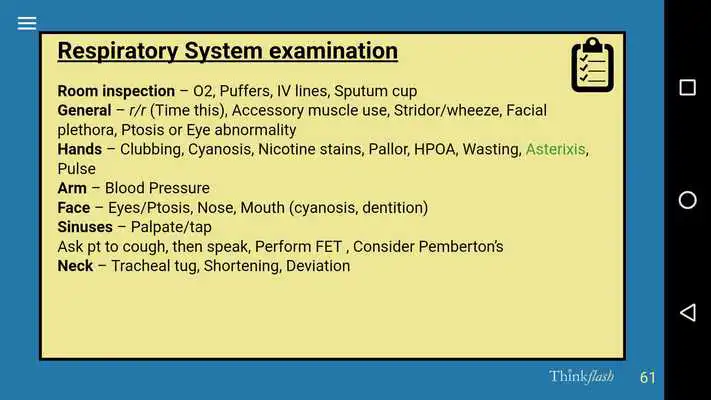 Respiratory System examination

Room inspection – O2, Puffers, IV lines, Sputum cup
General – r/r (Time this), Accessory muscle use, Stridor/wheeze, Facial plethora, Ptosis or Eye abnormality
Hands – Clubbing, Cyanosis, Nicotine stains, Pallor, HPOA, Wasting, Asterixis, Pulse
Arm – Blood Pressure
Face – Eyes/Ptosis, Nose, Mouth (cyanosis, dentition)
Sinuses – Palpate/tap
Ask pt to cough, then speak, Perform FET , Consider Pemberton's
Neck – Tracheal tug, Shortening, Deviation

Thinkflash 61